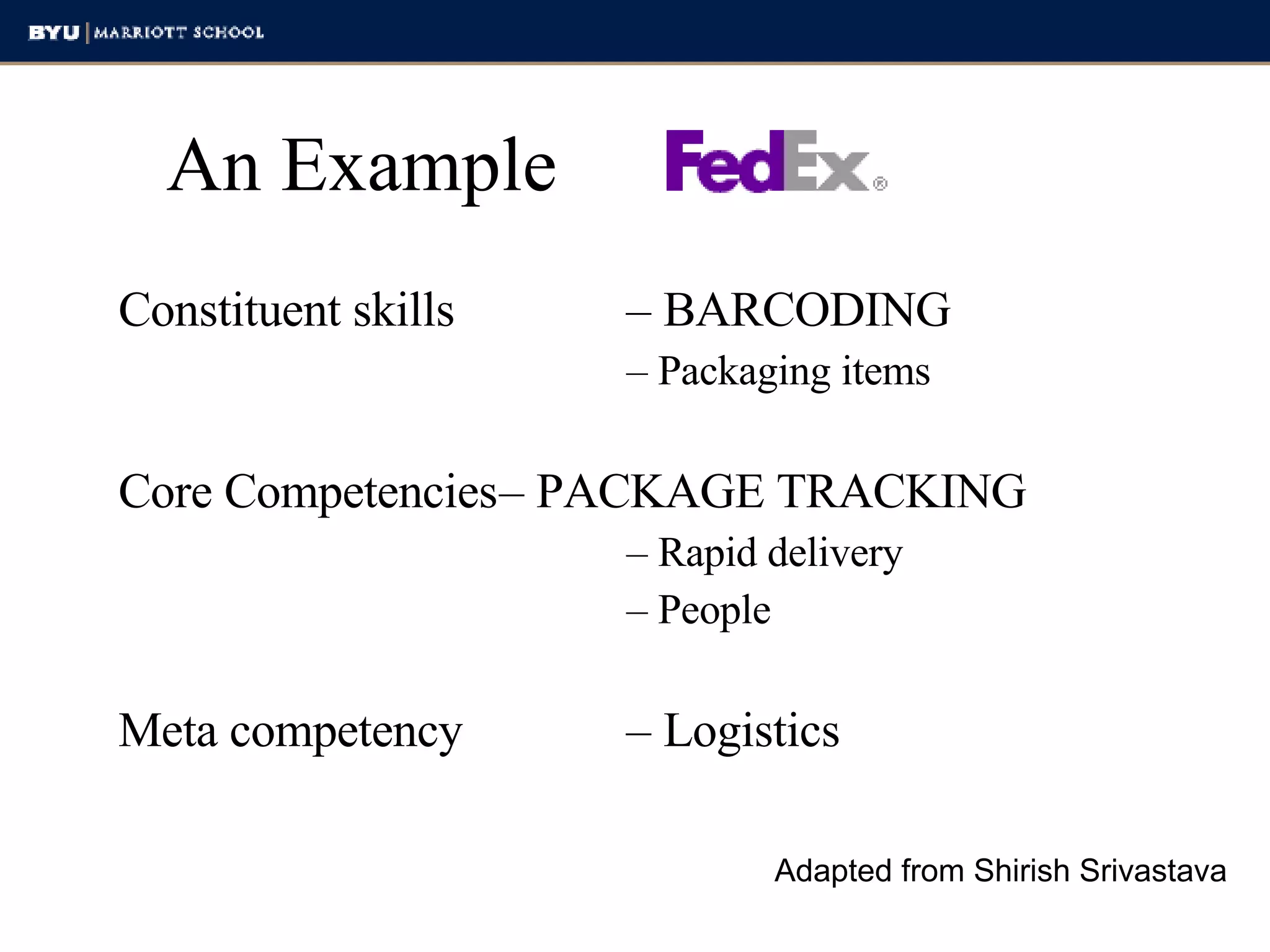 BYU | MARRIOTT SCHOOL

An Example FedEx®

Constituent skills – BARCODING

– Packaging items

Core Competencies– PACKAGE TRACKING

– Rapid delivery

– People

Meta competency – Logistics

Adapted from Shirish Srivastava